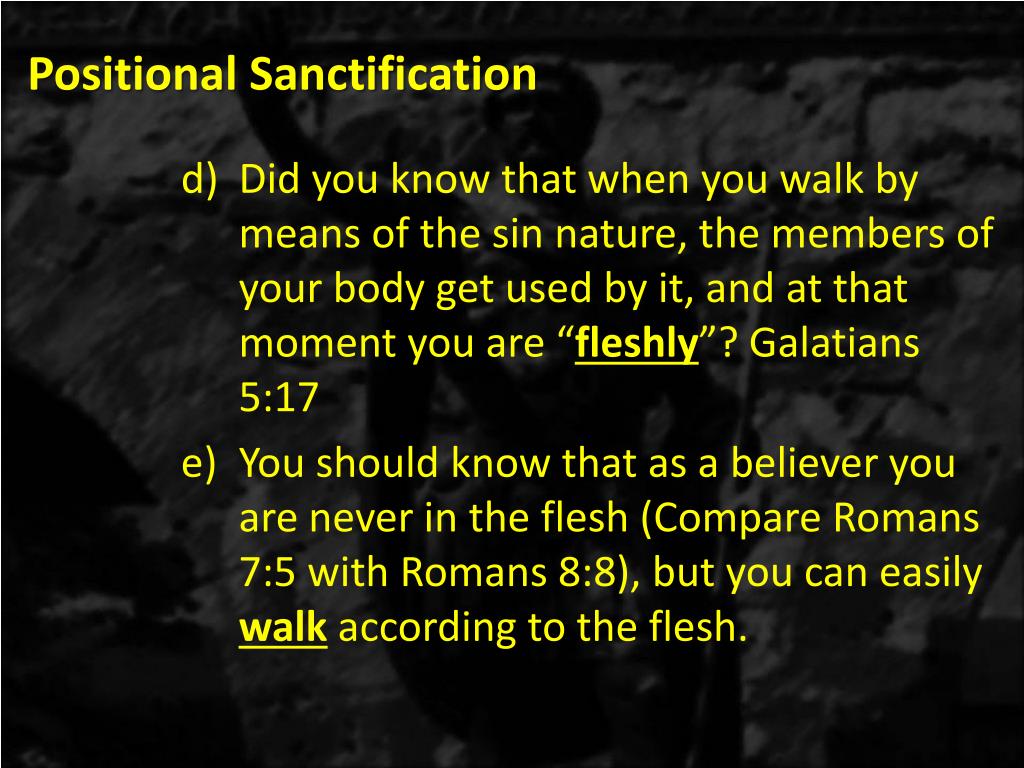 Positional Sanctification

d) Did you know that when you walk by means of the sin nature, the members of your body get used by it, and at that moment you are “fleshly”? Galatians 5:17

e) You should know that as a believer you are never in the flesh (Compare Romans 7:5 with Romans 8:8), but you can easily walk according to the flesh.